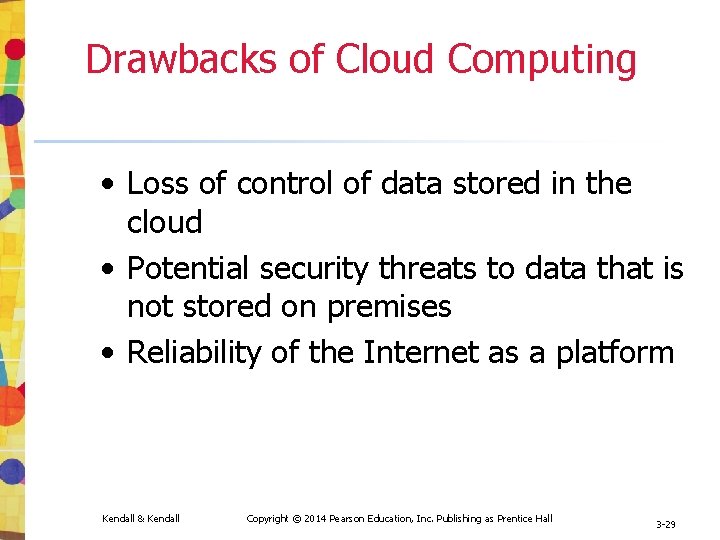 Drawbacks of Cloud Computing

• Loss of control of data stored in the cloud
• Potential security threats to data that is not stored on premises
• Reliability of the Internet as a platform

Kendall & Kendall

Copyright © 2014 Pearson Education, Inc. Publishing as Prentice Hall

3-29